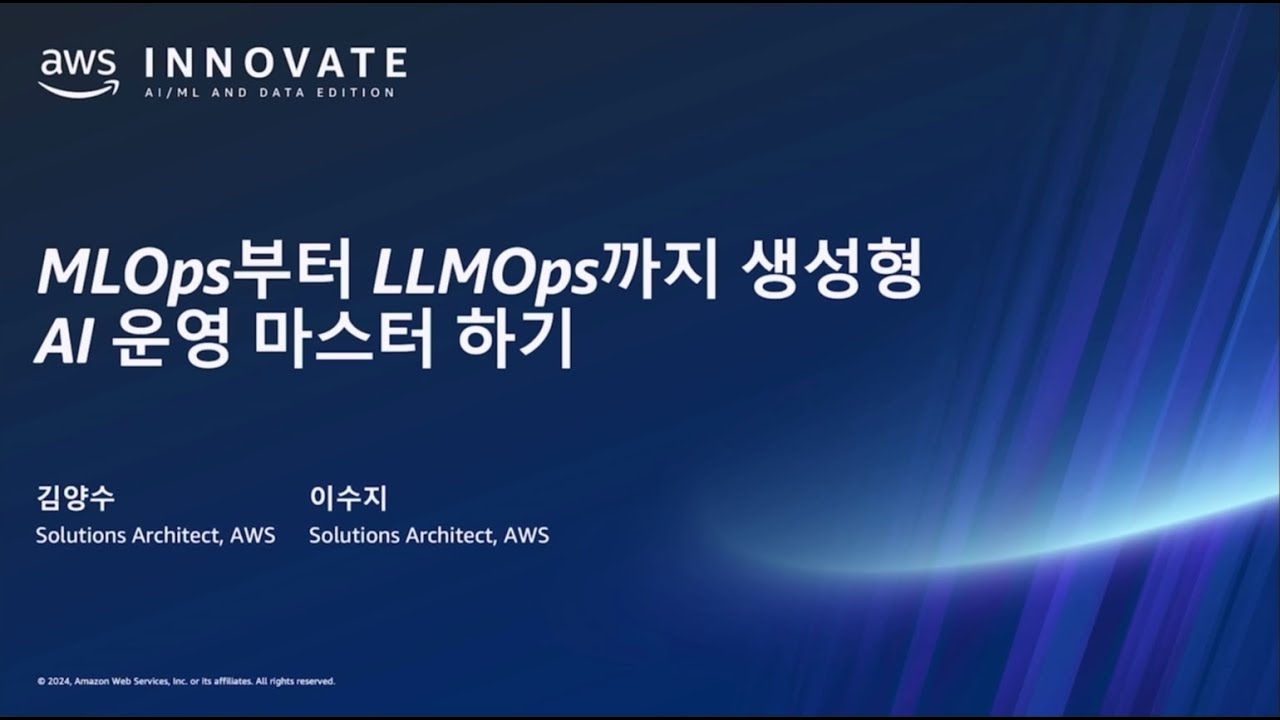 aws INNOVATE
AI/ML AND DATA EDITION

MLOps부터 LLMOps까지 생성형 AI 운영 마스터 하기

김양수
Solutions Architect, AWS

이수지
Solutions Architect, AWS

© 2024, Amazon Web Services, Inc. or its affiliates. All rights reserved.